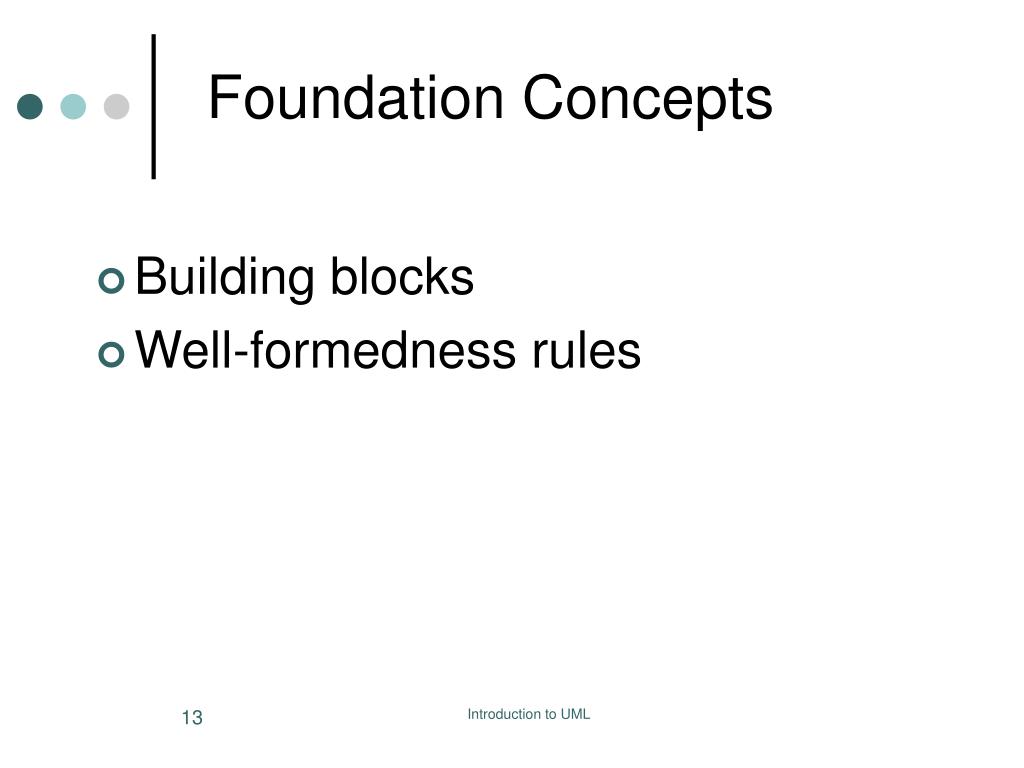 Foundation Concepts

Building blocks
Well-formedness rules

13

Introduction to UML